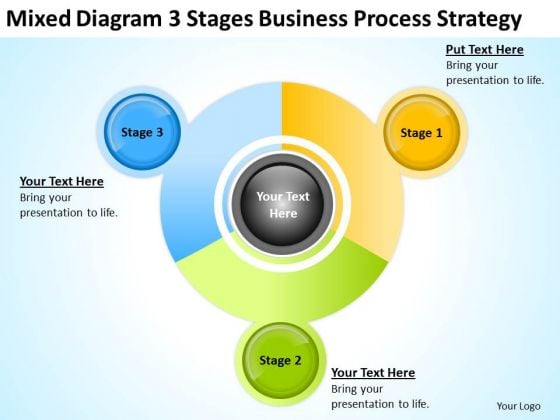 Mixed Diagram 3 Stages Business Process Strategy

Put Text Here
Bring your presentation to life.

Stage 3

Stage 1

Your Text Here
Bring your presentation to life.

Your Text Here

Stage 2

Your Text Here
Bring your presentation to life.

Your Logo